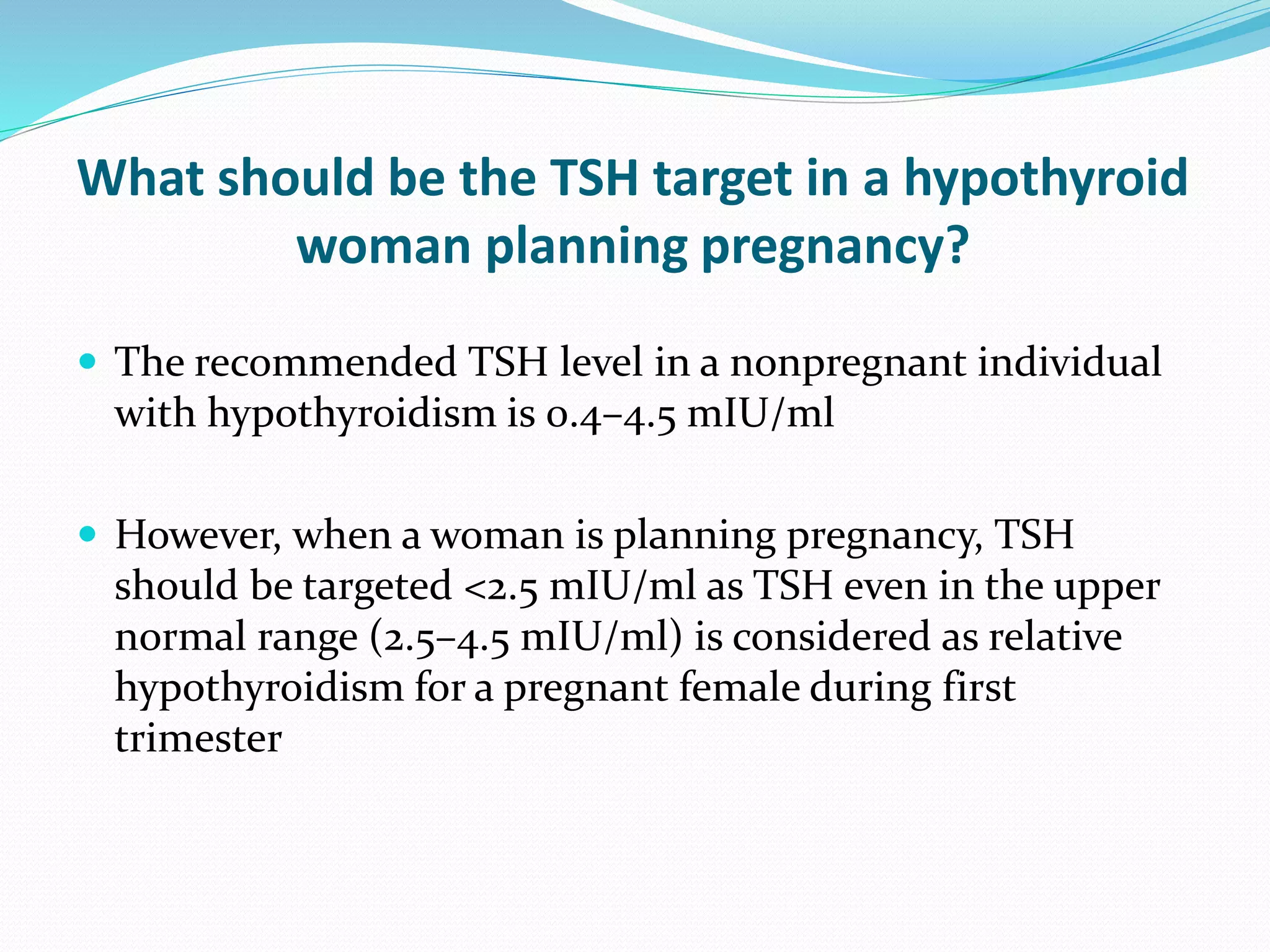 What should be the TSH target in a hypothyroid woman planning pregnancy?

- The recommended TSH level in a nonpregnant individual with hypothyroidism is 0.4–4.5 mIU/ml

- However, when a woman is planning pregnancy, TSH should be targeted <2.5 mIU/ml as TSH even in the upper normal range (2.5–4.5 mIU/ml) is considered as relative hypothyroidism for a pregnant female during first trimester